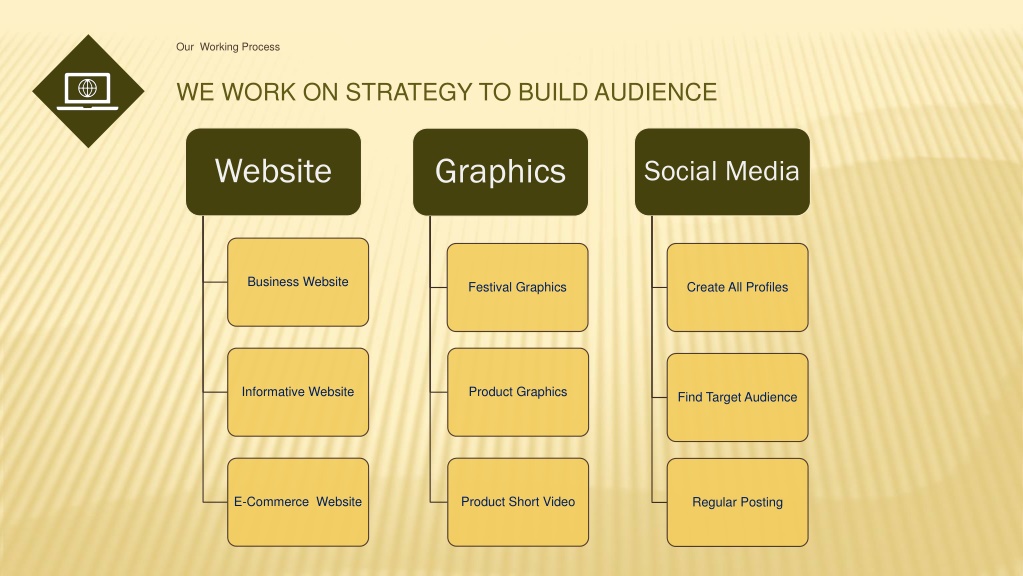 Our Working Process

WE WORK ON STRATEGY TO BUILD AUDIENCE

Website

Business Website

Informative Website

E-Commerce Website

Graphics

Festival Graphics

Product Graphics

Product Short Video

Social Media

Create All Profiles

Find Target Audience

Regular Posting